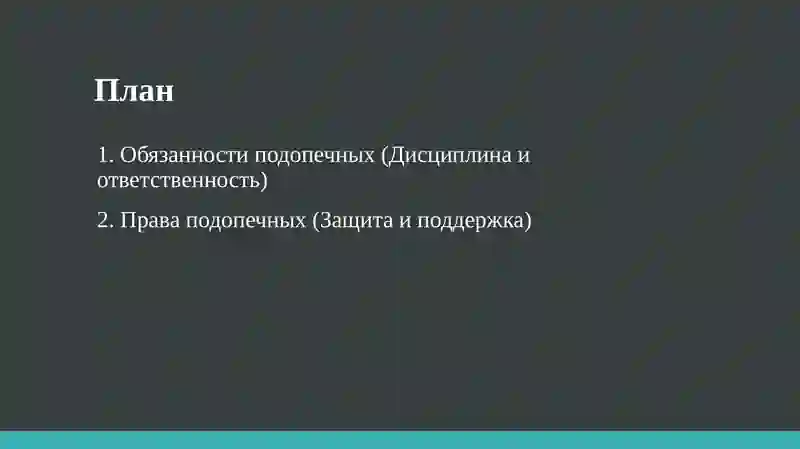 План

1. Обязанности подопечных (Дисциплина и ответственность)

2. Права подопечных (Защита и поддержка)